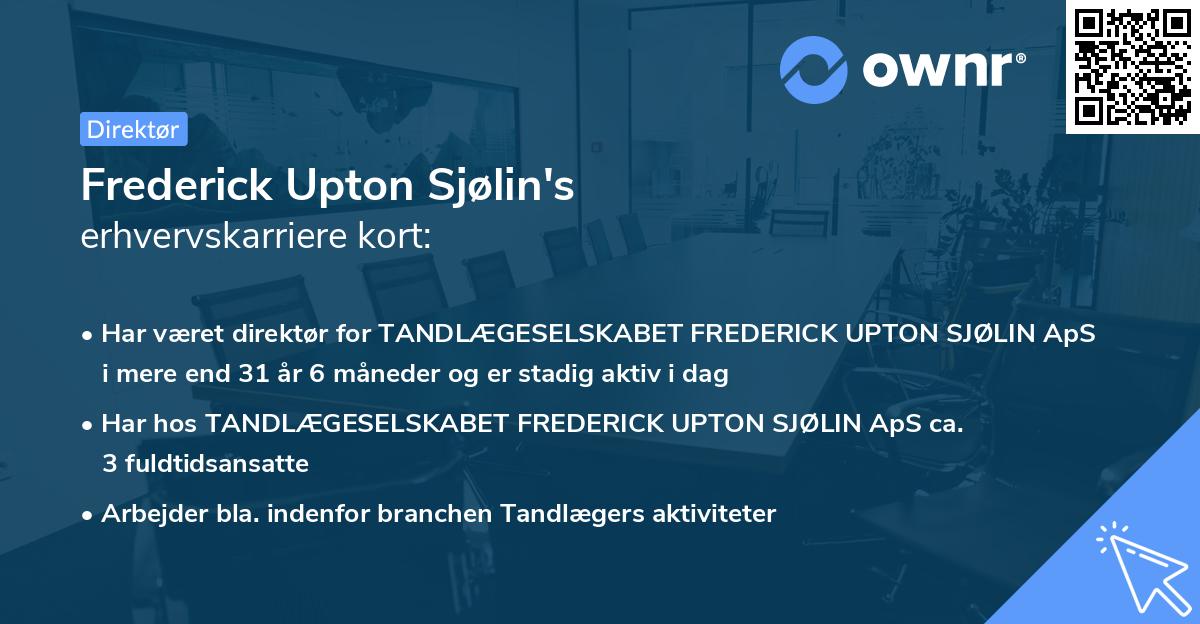 ownr®

Direktør

Frederick Upton Sjølin's
erhvervskarriere kort:

• Har været direktør for TANDLÆGESELSKABET FREDERICK UPTON SJØLIN ApS i mere end 31 år 6 måneder og er stadig aktiv i dag

• Har hos TANDLÆGESELSKABET FREDERICK UPTON SJØLIN ApS ca. 3 fuldtidsansatte

• Arbejder bla. indenfor branchen Tandlægers aktiviteter